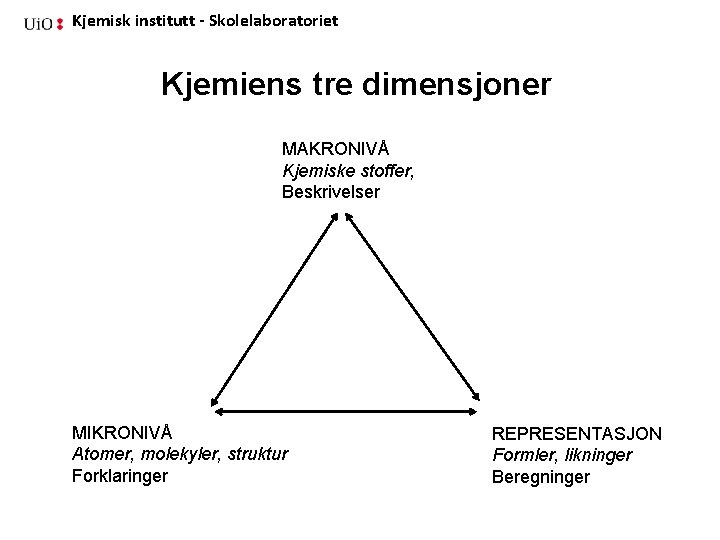 UiO : Kjemisk institutt - Skolelaboratoriet

Kjemiens tre dimensjoner

MAKRONIVÅ
Kjemiske stoffer,
Beskrivelser

MIKRONIVÅ
Atomer, molekyler, struktur
Forklaringer

REPRESENTASJON
Formler, likninger
Beregninger